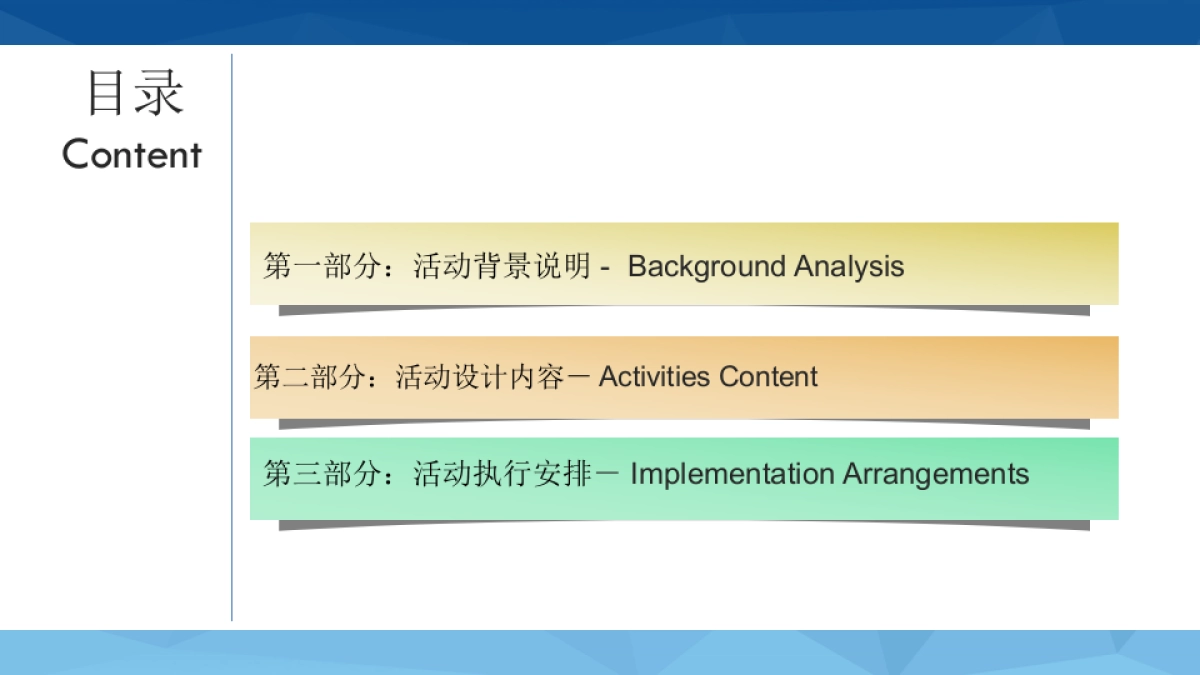 目录
Content

第一部分：活动背景说明 - Background Analysis

第二部分：活动设计内容－ Activities Content

第三部分：活动执行安排－ Implementation Arrangements